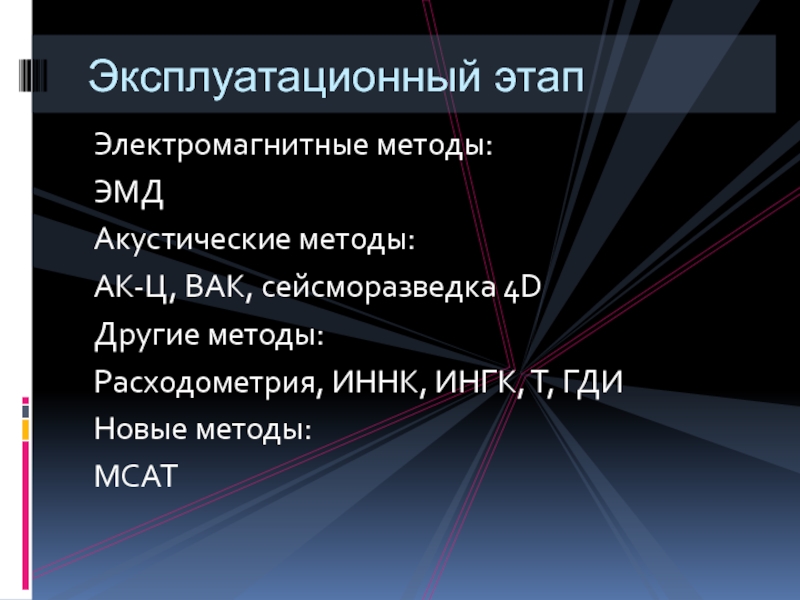 Эксплуатационный этап

Электромагнитные методы:

ЭМД

Акустические методы:

АК-Ц, ВАК, сейсморазведка 4D

Другие методы:

Расходометрия, ИННК, ИНГК, Т, ГДИ

Новые методы:

МСАТ